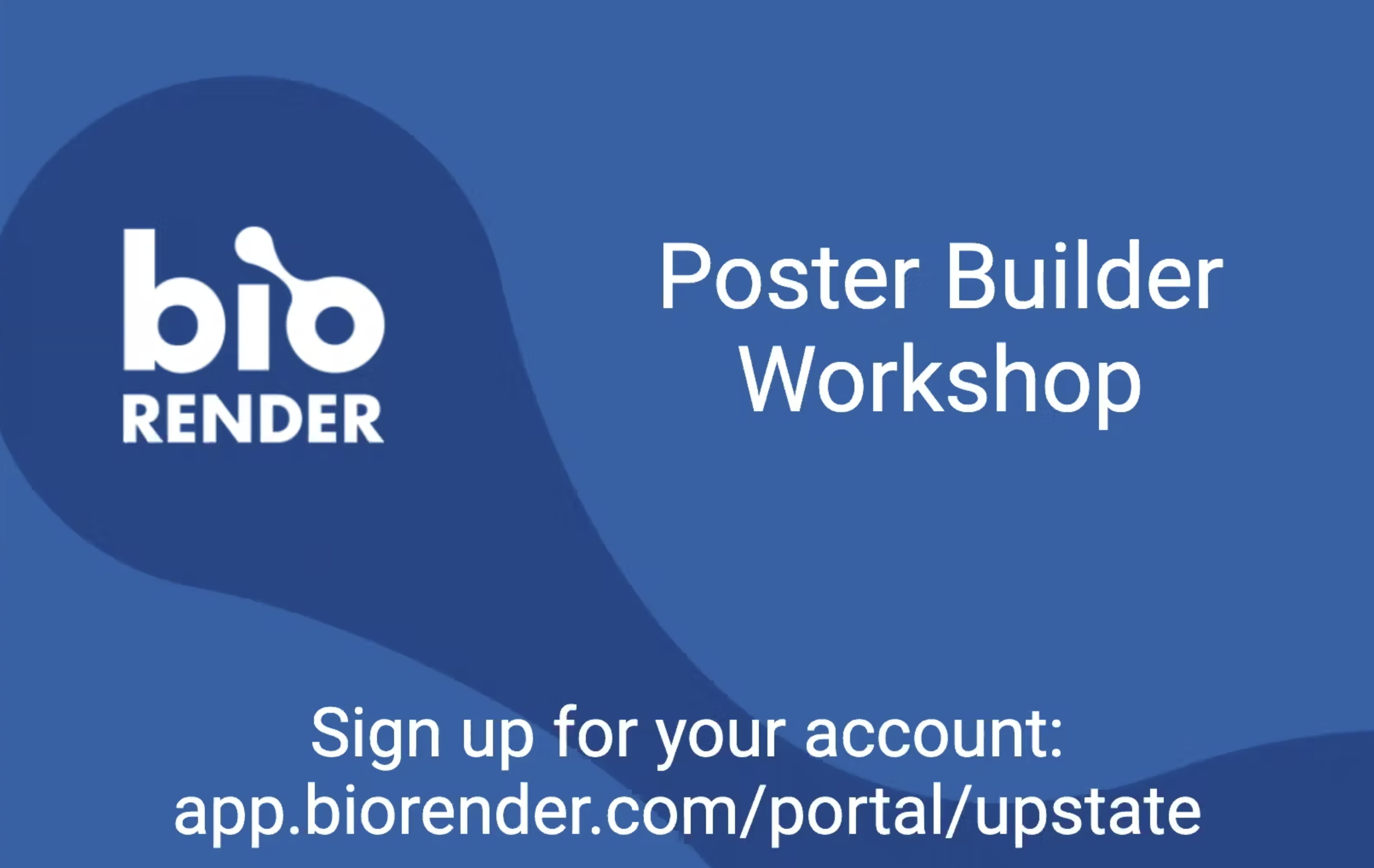 bio RENDER

Poster Builder Workshop

Sign up for your account:
app.biorender.com/portal/upstate